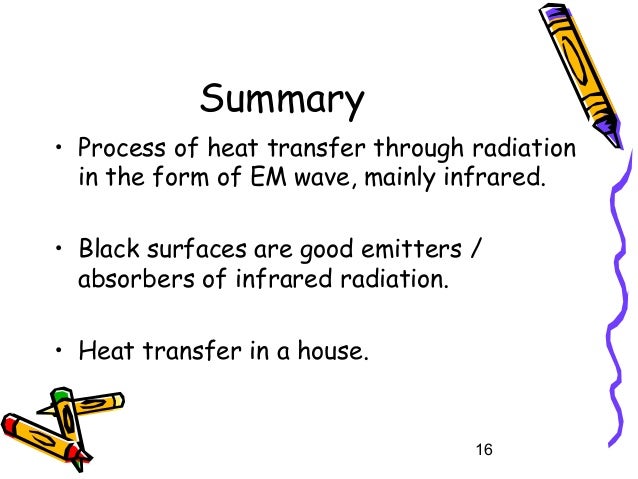 Summary

• Process of heat transfer through radiation in the form of EM wave, mainly infrared.

• Black surfaces are good emitters / absorbers of infrared radiation.

• Heat transfer in a house.

16